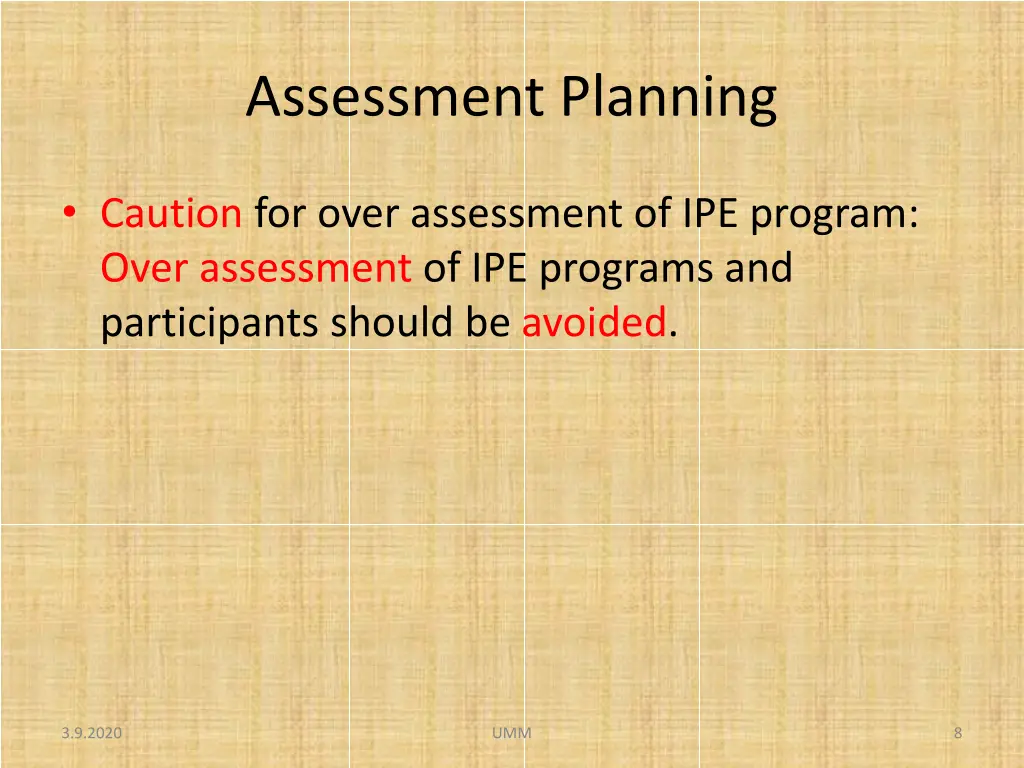 Assessment Planning

• Caution for over assessment of IPE program: Over assessment of IPE programs and participants should be avoided.

3.9.2020

UMM

8